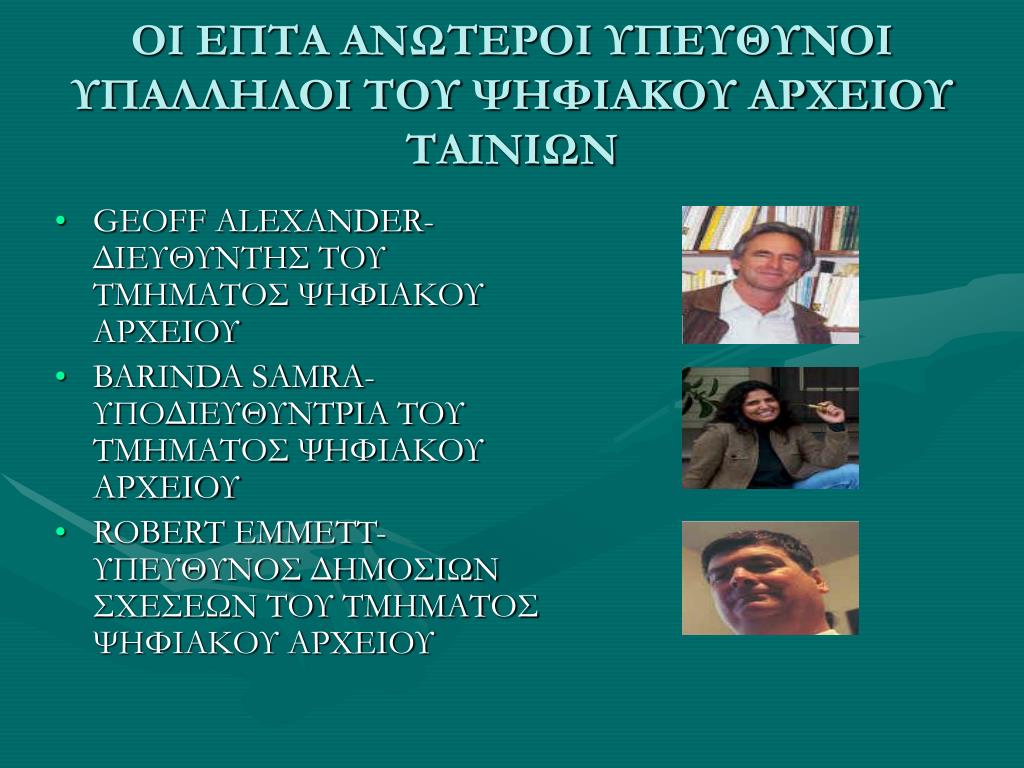 ΟΙ ΕΠΤΑ ΑΝΩΤΕΡΟΙ ΥΠΕΥΘΥΝΟΙ ΥΠΑΛΛΗΛΟΙ ΤΟΥ ΨΗΦΙΑΚΟΥ ΑΡΧΕΙΟΥ ΤΑΙΝΙΩΝ

• GEOFF ALEXANDER- ΔΙΕΥΘΥΝΤΗΣ ΤΟΥ ΤΜΗΜΑΤΟΣ ΨΗΦΙΑΚΟΥ ΑΡΧΕΙΟΥ
• BARINDA SAMRA- ΥΠΟΔΙΕΥΘΥΝΤΡΙΑ ΤΟΥ ΤΜΗΜΑΤΟΣ ΨΗΦΙΑΚΟΥ ΑΡΧΕΙΟΥ
• ROBERT EMMETT- ΥΠΕΥΘΥΝΟΣ ΔΗΜΟΣΙΩΝ ΣΧΕΣΕΩΝ ΤΟΥ ΤΜΗΜΑΤΟΣ ΨΗΦΙΑΚΟΥ ΑΡΧΕΙΟΥ